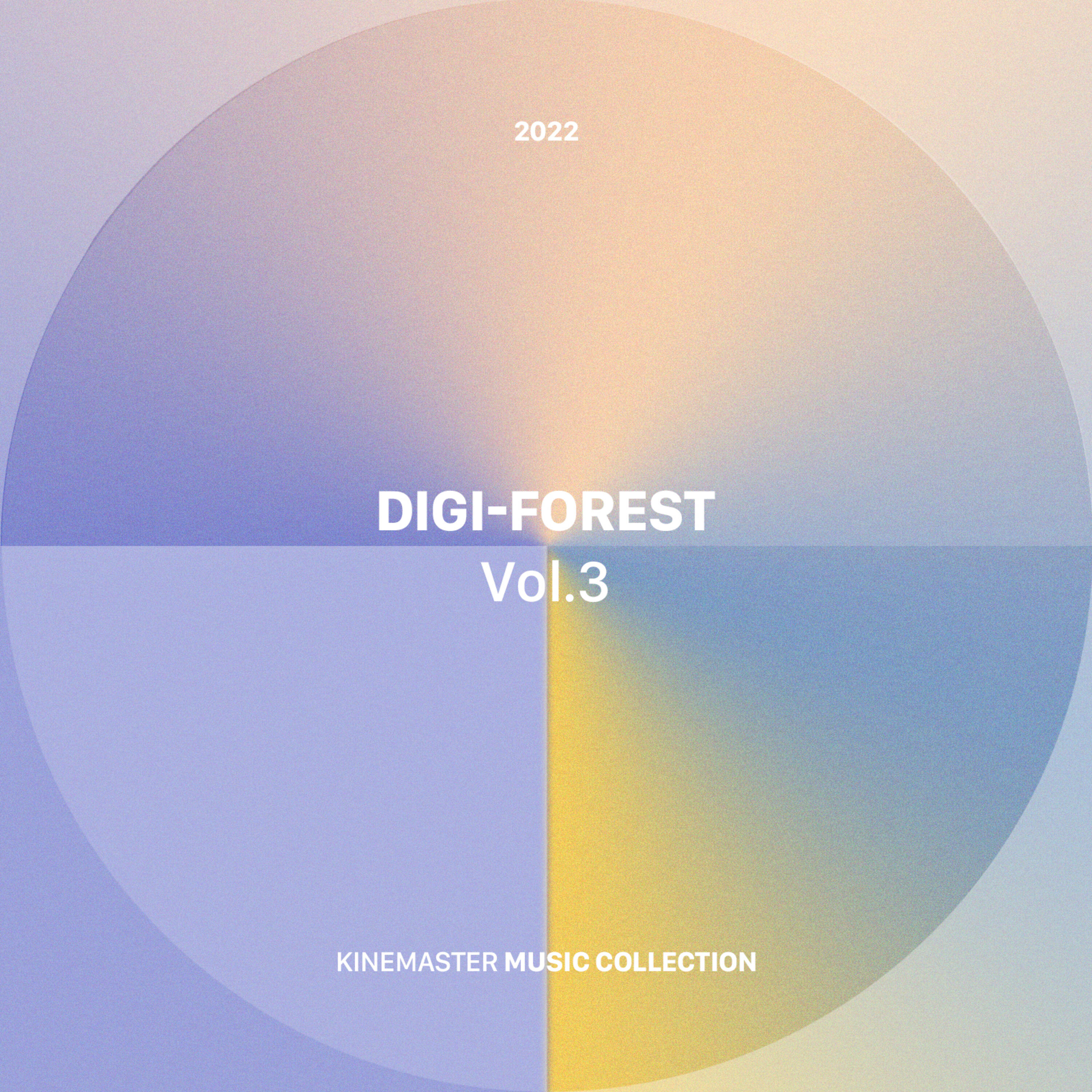 2022

DIGI-FOREST
Vol.3

KINEMASTER MUSIC COLLECTION